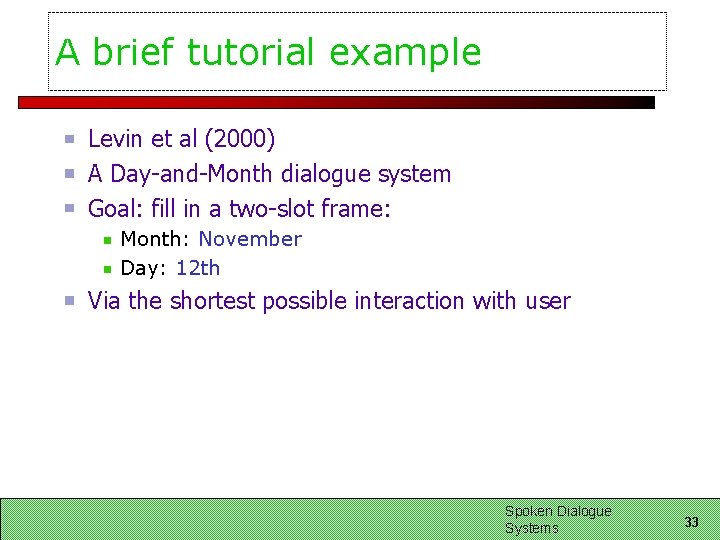 A brief tutorial example

Levin et al (2000)
A Day-and-Month dialogue system
Goal: fill in a two-slot frame:
Month: November
Day: 12th
Via the shortest possible interaction with user

Spoken Dialogue Systems

33